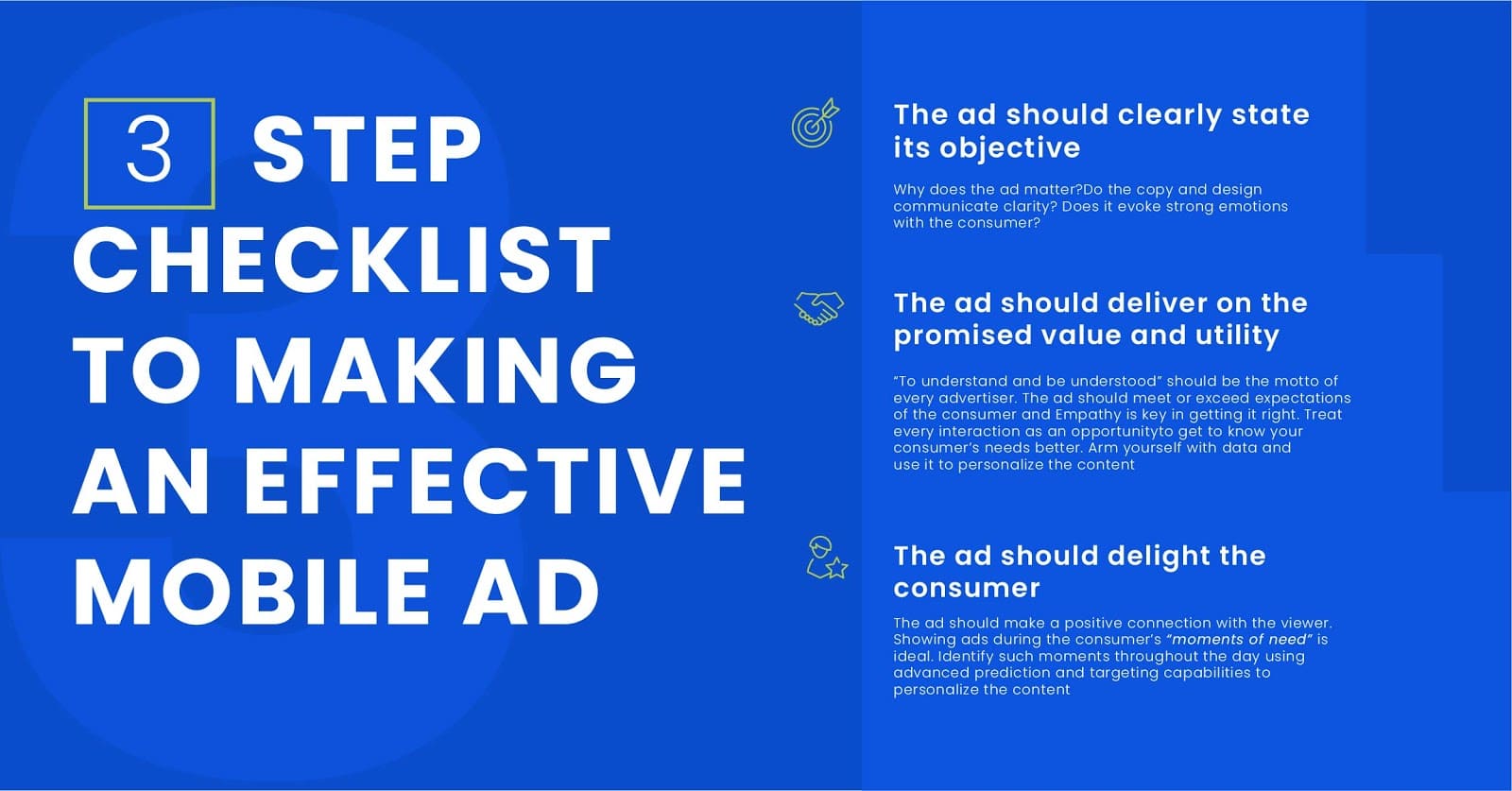 3 STEP CHECKLIST TO MAKING AN EFFECTIVE MOBILE AD

The ad should clearly state its objective

Why does the ad matter?Do the copy and design communicate clarity? Does it evoke strong emotions with the consumer?

The ad should deliver on the promised value and utility

"To understand and be understood" should be the motto of every advertiser. The ad should meet or exceed expectations of the consumer and Empathy is key in getting it right. Treat every interaction as an opportunityto get to know your consumer's needs better. Arm yourself with data and use it to personalize the content

The ad should delight the consumer

The ad should make a positive connection with the viewer. Showing ads during the consumer's "moments of need" is ideal. Identify such moments throughout the day using advanced prediction and targeting capabilities to personalize the content